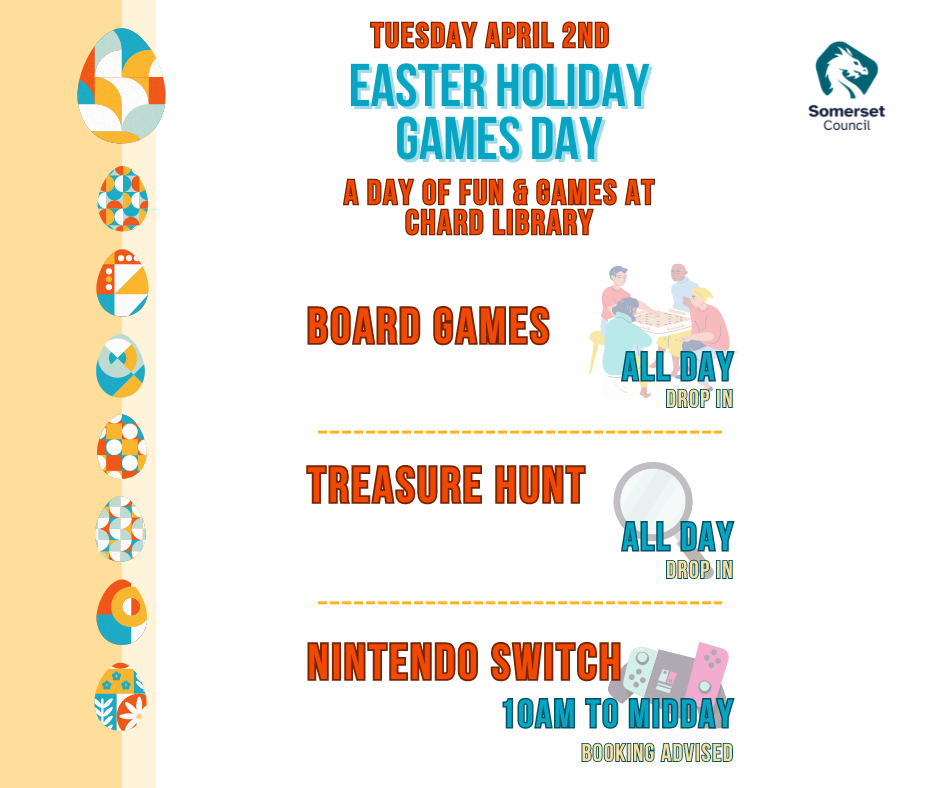 TUESDAY APRIL 2ND

EASTER HOLIDAY GAMES DAY

A DAY OF FUN & GAMES AT CHARD LIBRARY

Somerset Council

BOARD GAMES

ALL DAY

DROP IN

TREASURE HUNT

ALL DAY

DROP IN

NINTENDO SWITCH

10AM TO MIDDAY

BOOKING ADVISED